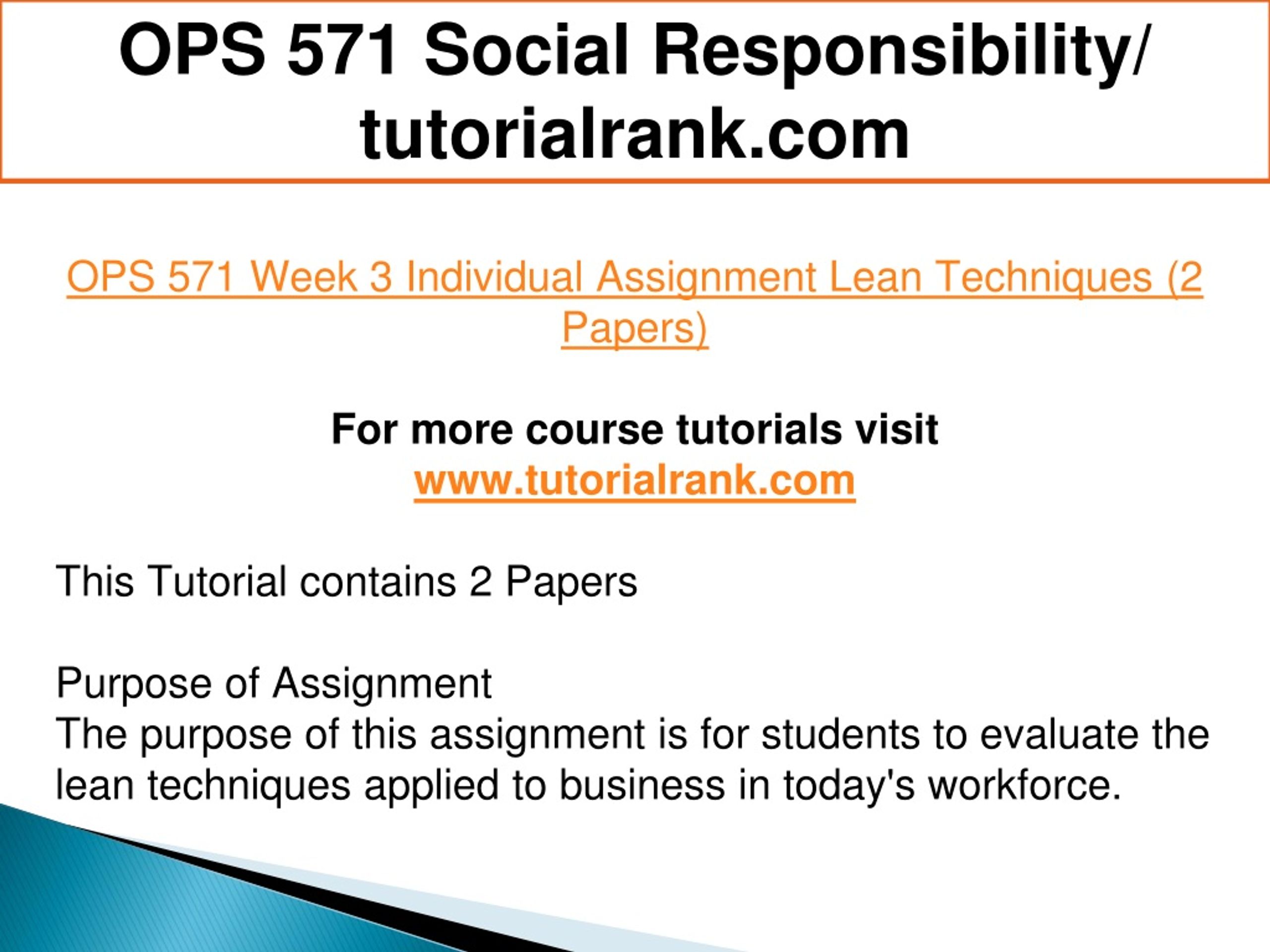 OPS 571 Social Responsibility/ tutorialrank.com

OPS 571 Week 3 Individual Assignment Lean Techniques (2 Papers)

For more course tutorials visit www.tutorialrank.com

This Tutorial contains 2 Papers

Purpose of Assignment
The purpose of this assignment is for students to evaluate the lean techniques applied to business in today's workforce.